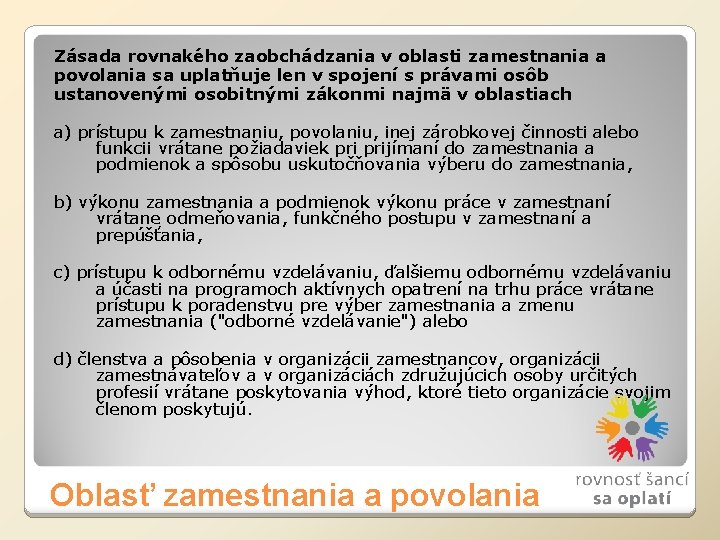 Zásada rovnakého zaobchádzania v oblasti zamestnania a povolania sa uplatňuje len v spojení s právami osôb ustanovenými osobitnými zákonmi najmä v oblastiach

a) prístupu k zamestnaniu, povolaniu, inej zárobkovej činnosti alebo funkcii vrátane požiadaviek pri prijímaní do zamestnania a podmienok a spôsobu uskutočňovania výberu do zamestnania,

b) výkonu zamestnania a podmienok výkonu práce v zamestnaní vrátane odmeňovania, funkčného postupu v zamestnaní a prepúšťania,

c) prístupu k odbornému vzdelávaniu, ďalšiemu odbornému vzdelávaniu a účasti na programoch aktívnych opatrení na trhu práce vrátane prístupu k poradenstvu pre výber zamestnania a zmenu zamestnania ("odborné vzdelávanie") alebo

d) členstva a pôsobenia v organizácii zamestnancov, organizácii zamestnávateľov a v organizáciách združujúcich osoby určitých profesií vrátane poskytovania výhod, ktoré tieto organizácie svojim členom poskytujú.

Oblasť zamestnania a povolania

rovnosť šancí
sa oplatí